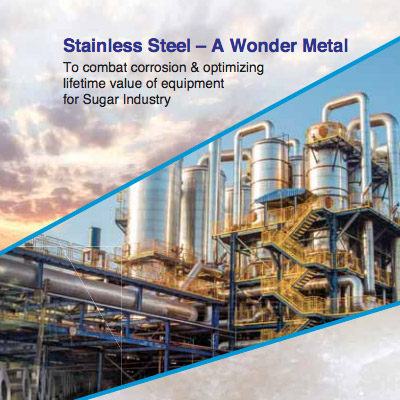 Stainless Steel – A Wonder Metal

To combat corrosion & optimizing lifetime value of equipment for Sugar Industry